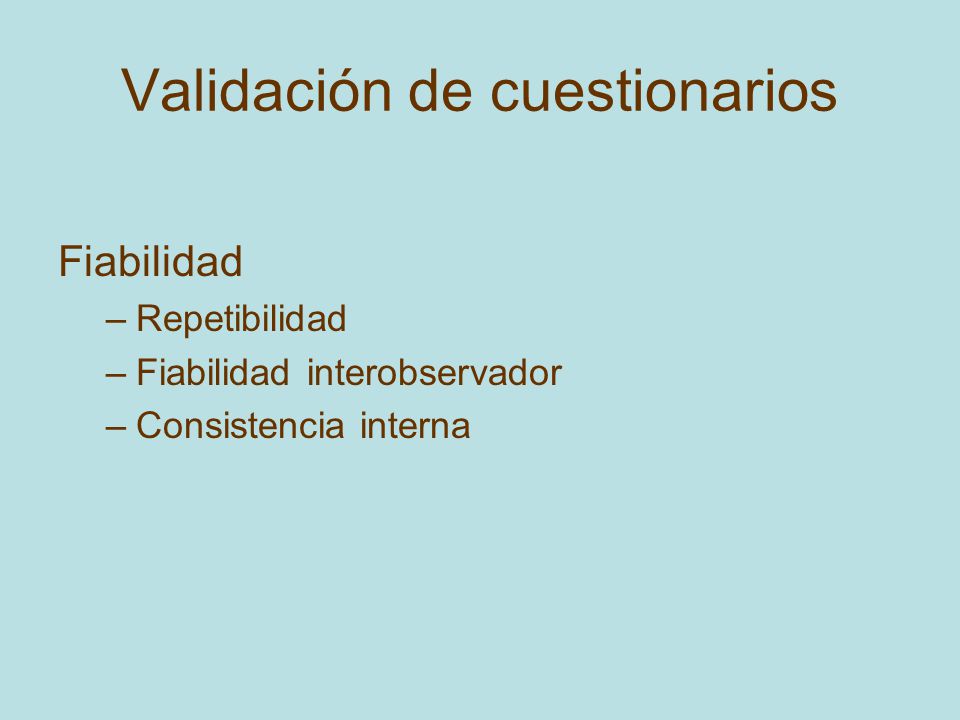 Validación de cuestionarios

Fiabilidad
– Repetibilidad
– Fiabilidad interobservador
– Consistencia interna